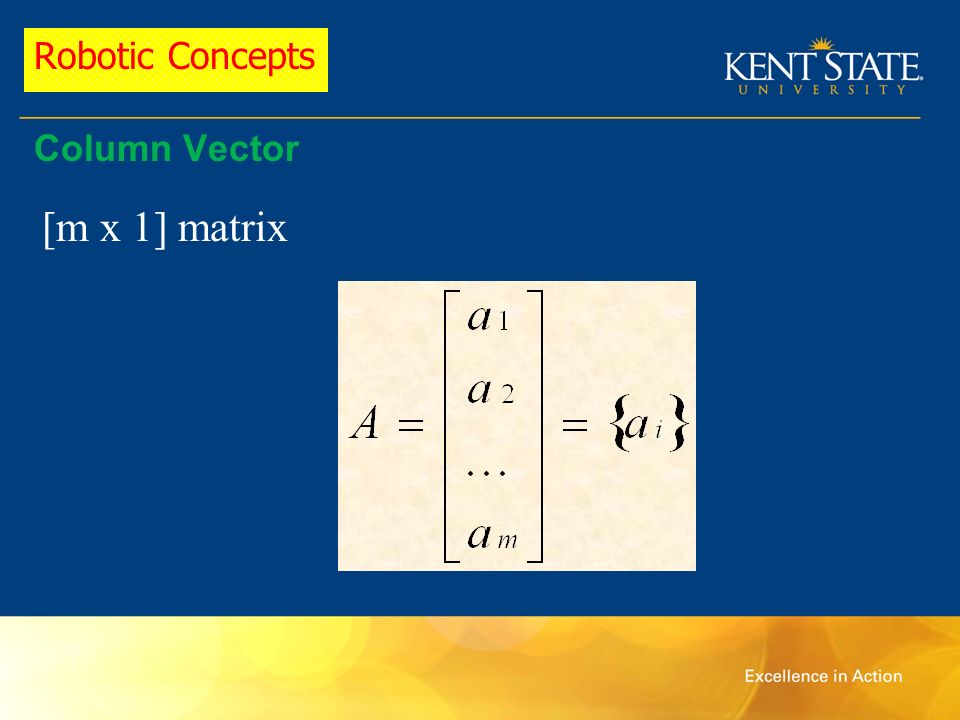 Robotic Concepts

KENT STATE
UNIVERSITY

Column Vector

[m x 1] matrix

$A = \begin{bmatrix} a_1 \\ a_2 \\ \cdots \\ a_m \end{bmatrix} = \{a_i\}$

Excellence in Action